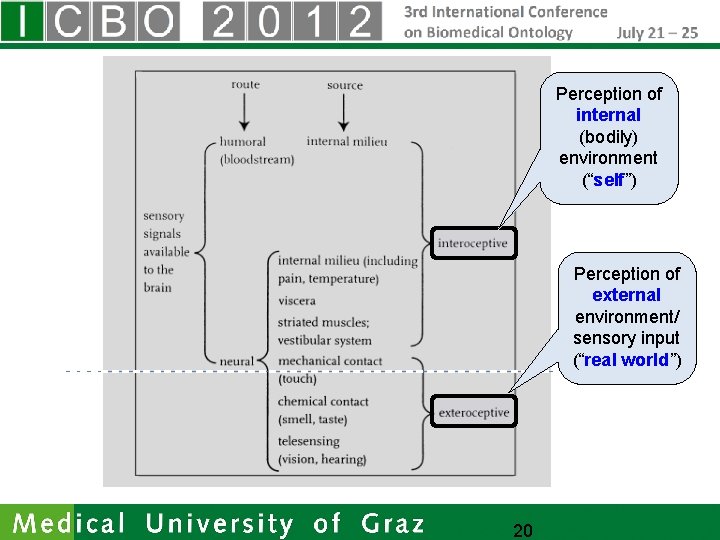 ICBO 2012 3rd International Conference on Biomedical Ontology July 21 – 25

route

source

humoral (bloodstream)

internal milieu

sensory signals available to the brain

neural

internal milieu (including pain, temperature)

viscera

striated muscles; vestibular system

mechanical contact (touch)

chemical contact (smell, taste)

telesensing (vision, hearing)

interoceptive

exteroceptive

Perception of internal (bodily) environment ("self")

Perception of external environment/ sensory input ("real world")

Medical University of Graz

20